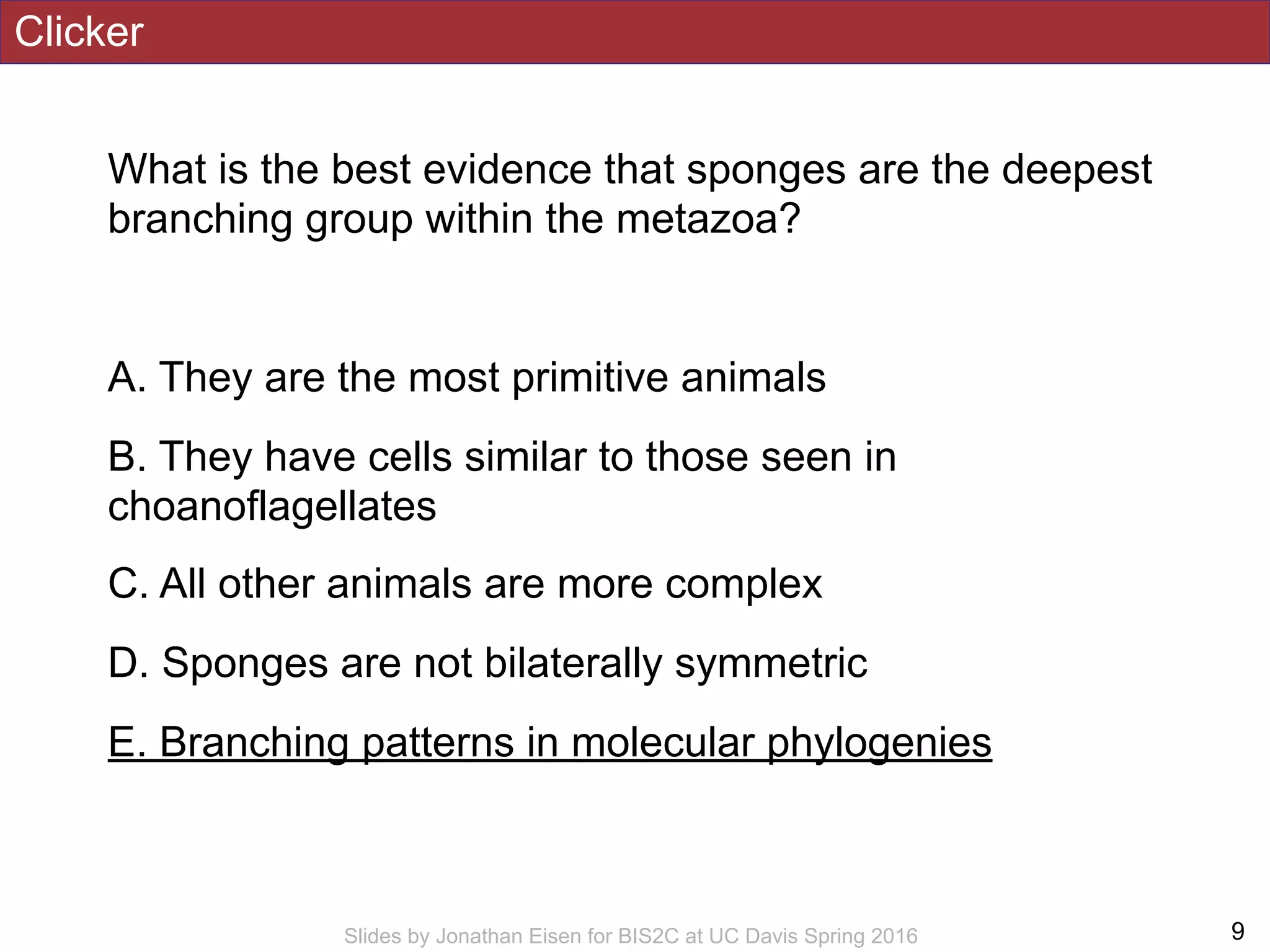 Clicker

What is the best evidence that sponges are the deepest branching group within the metazoa?

A. They are the most primitive animals

B. They have cells similar to those seen in choanoflagellates

C. All other animals are more complex

D. Sponges are not bilaterally symmetric

E. Branching patterns in molecular phylogenies

Slides by Jonathan Eisen for BIS2C at UC Davis Spring 2016

9